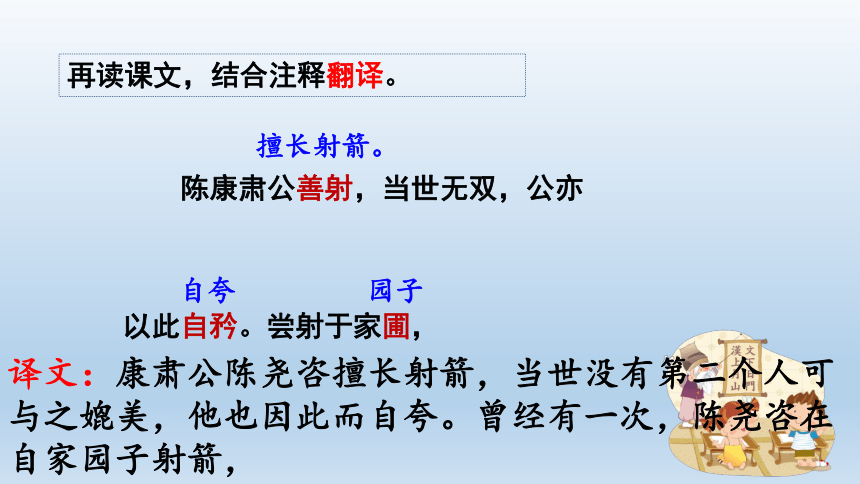 再读课文，结合注释翻译。

擅长射箭。

陈康肃公善射，当世无双，公亦

自夸　　　　园子

以此自矜。尝射于家圃，

译文：康肃公陈尧咨擅长射箭，当世没有第二个人可与之媲美，他也因此而自夸。曾经有一次，陈尧咨在自家园子射箭，